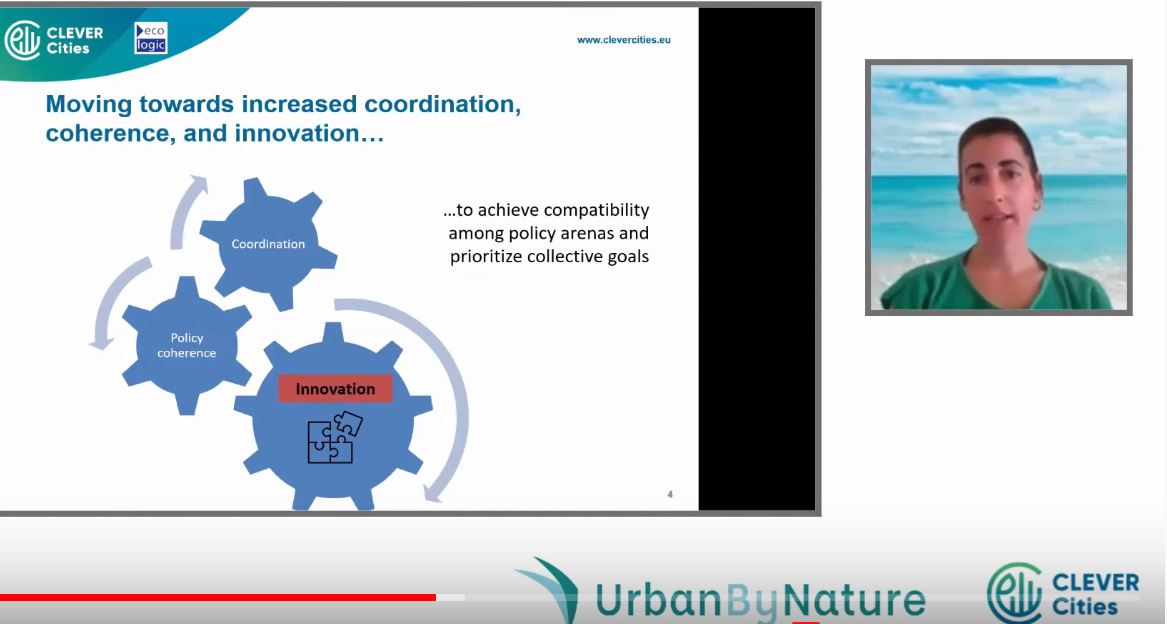 CLEVER Cities

eco logic

www.clevercities.eu

Moving towards increased coordination, coherence, and innovation…

…to achieve compatibility among policy arenas and prioritize collective goals

Coordination

Policy coherence

Innovation

4

UrbanByNature

CLEVER Cities